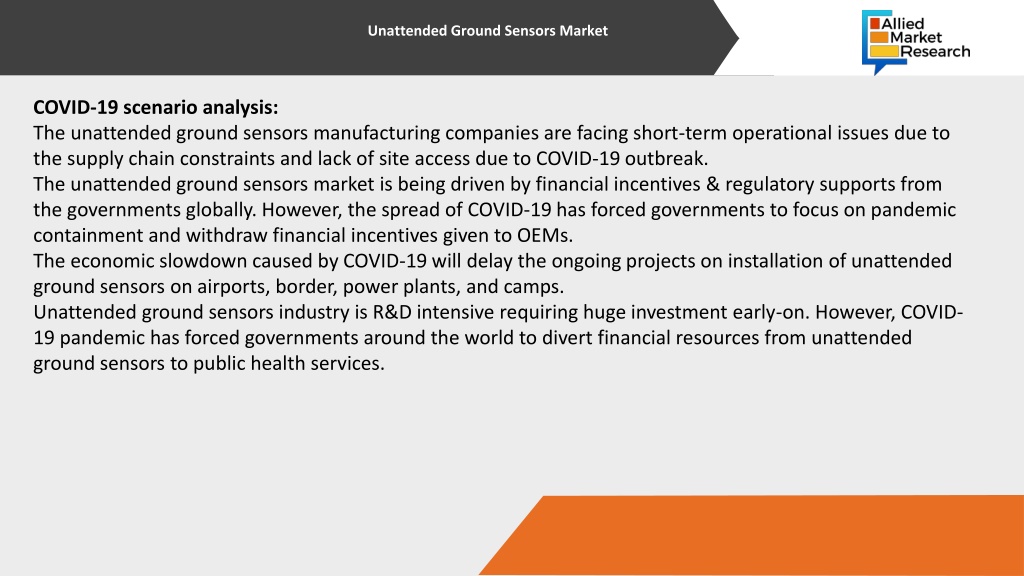 Unattended Ground Sensors Market

Allied Market Research

COVID-19 scenario analysis:
The unattended ground sensors manufacturing companies are facing short-term operational issues due to the supply chain constraints and lack of site access due to COVID-19 outbreak.
The unattended ground sensors market is being driven by financial incentives & regulatory supports from the governments globally. However, the spread of COVID-19 has forced governments to focus on pandemic containment and withdraw financial incentives given to OEMs.
The economic slowdown caused by COVID-19 will delay the ongoing projects on installation of unattended ground sensors on airports, border, power plants, and camps.
Unattended ground sensors industry is R&D intensive requiring huge investment early-on. However, COVID-19 pandemic has forced governments around the world to divert financial resources from unattended ground sensors to public health services.